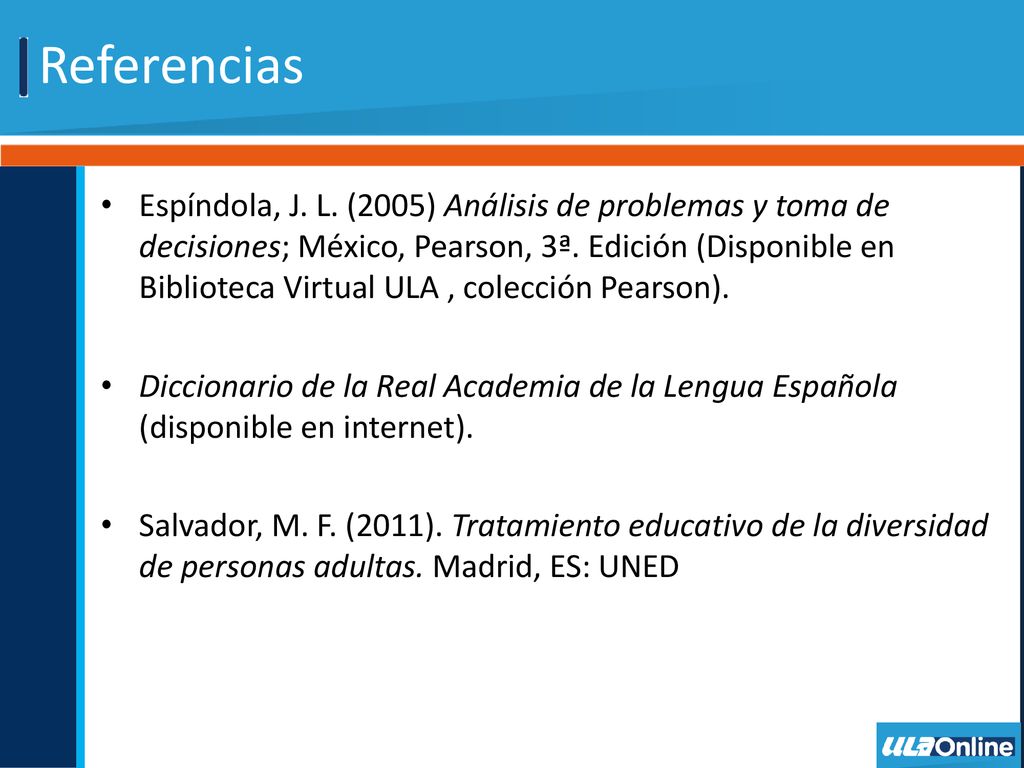 Referencias

• Espíndola, J. L. (2005) Análisis de problemas y toma de decisiones; México, Pearson, 3ª. Edición (Disponible en Biblioteca Virtual ULA , colección Pearson).

• Diccionario de la Real Academia de la Lengua Española (disponible en internet).

• Salvador, M. F. (2011). Tratamiento educativo de la diversidad de personas adultas. Madrid, ES: UNED

ULA Online